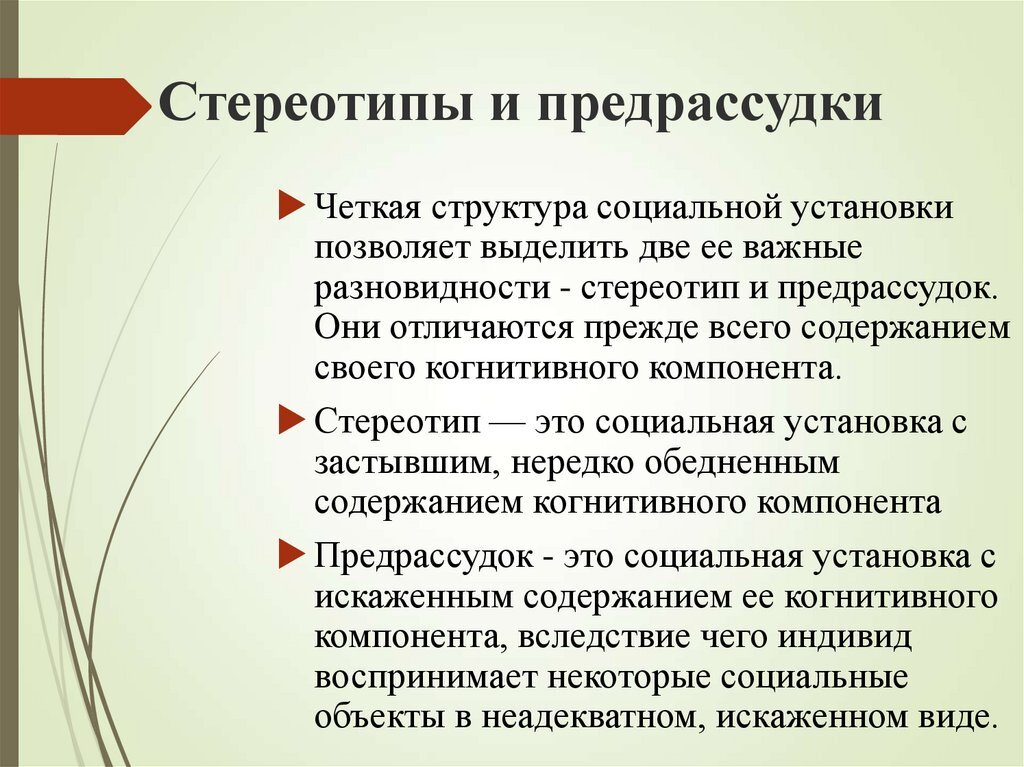 Стереотипы и предрассудки

Четкая структура социальной установки позволяет выделить две ее важные разновидности - стереотип и предрассудок. Они отличаются прежде всего содержанием своего когнитивного компонента.

Стереотип — это социальная установка с застывшим, нередко обедненным содержанием когнитивного компонента

Предрассудок - это социальная установка с искаженным содержанием ее когнитивного компонента, вследствие чего индивид воспринимает некоторые социальные объекты в неадекватном, искаженном виде.